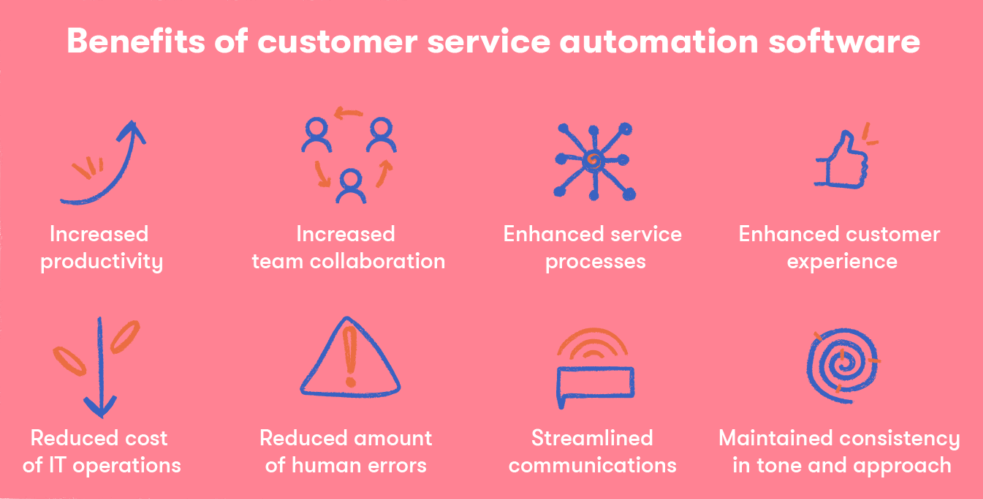 Benefits of customer service automation software

Increased productivity

Increased team collaboration

Enhanced service processes

Enhanced customer experience

Reduced cost of IT operations

Reduced amount of human errors

Streamlined communications

Maintained consistency in tone and approach